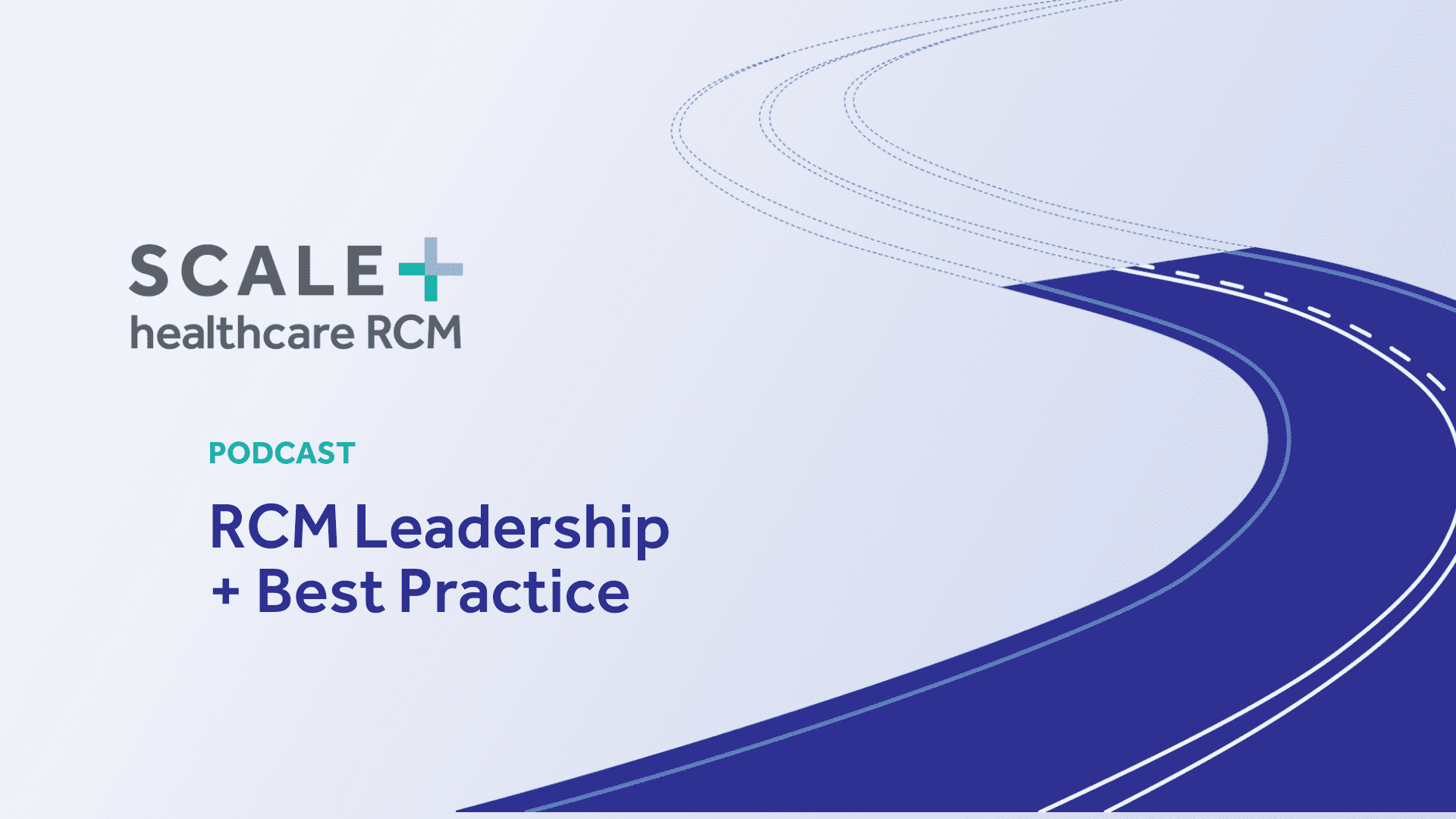 SCALE+
healthcare RCM

PODCAST

RCM Leadership + Best Practice